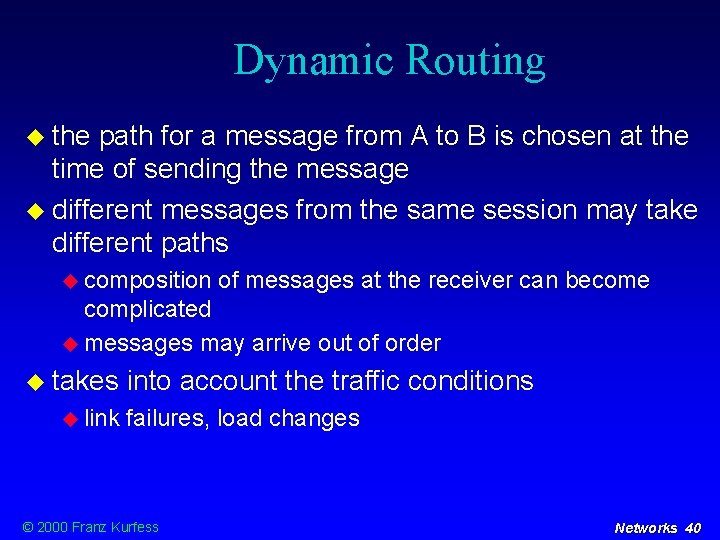 Dynamic Routing

the path for a message from A to B is chosen at the time of sending the message

different messages from the same session may take different paths

composition of messages at the receiver can become complicated

messages may arrive out of order

takes into account the traffic conditions

link failures, load changes

© 2000 Franz Kurfess

Networks 40